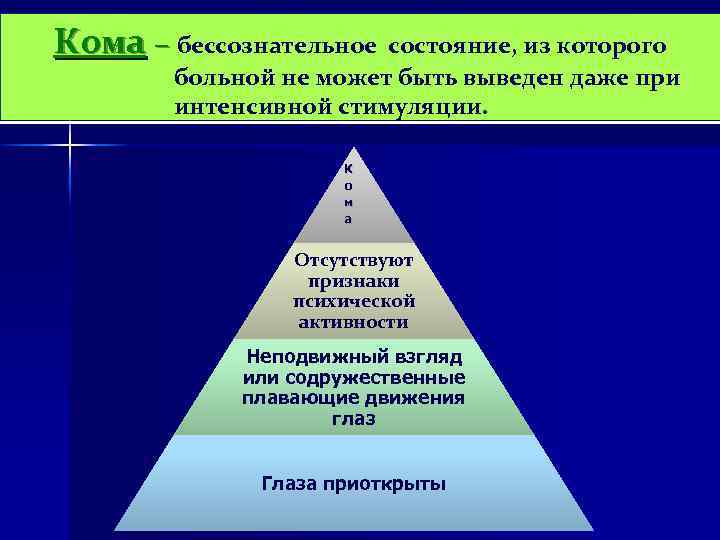 Кома – бессознательное состояние, из которого больной не может быть выведен даже при интенсивной стимуляции.

К
о
м
а

Отсутствуют признаки психической активности

Неподвижный взгляд или содружественные плавающие движения глаз

Глаза приоткрыты